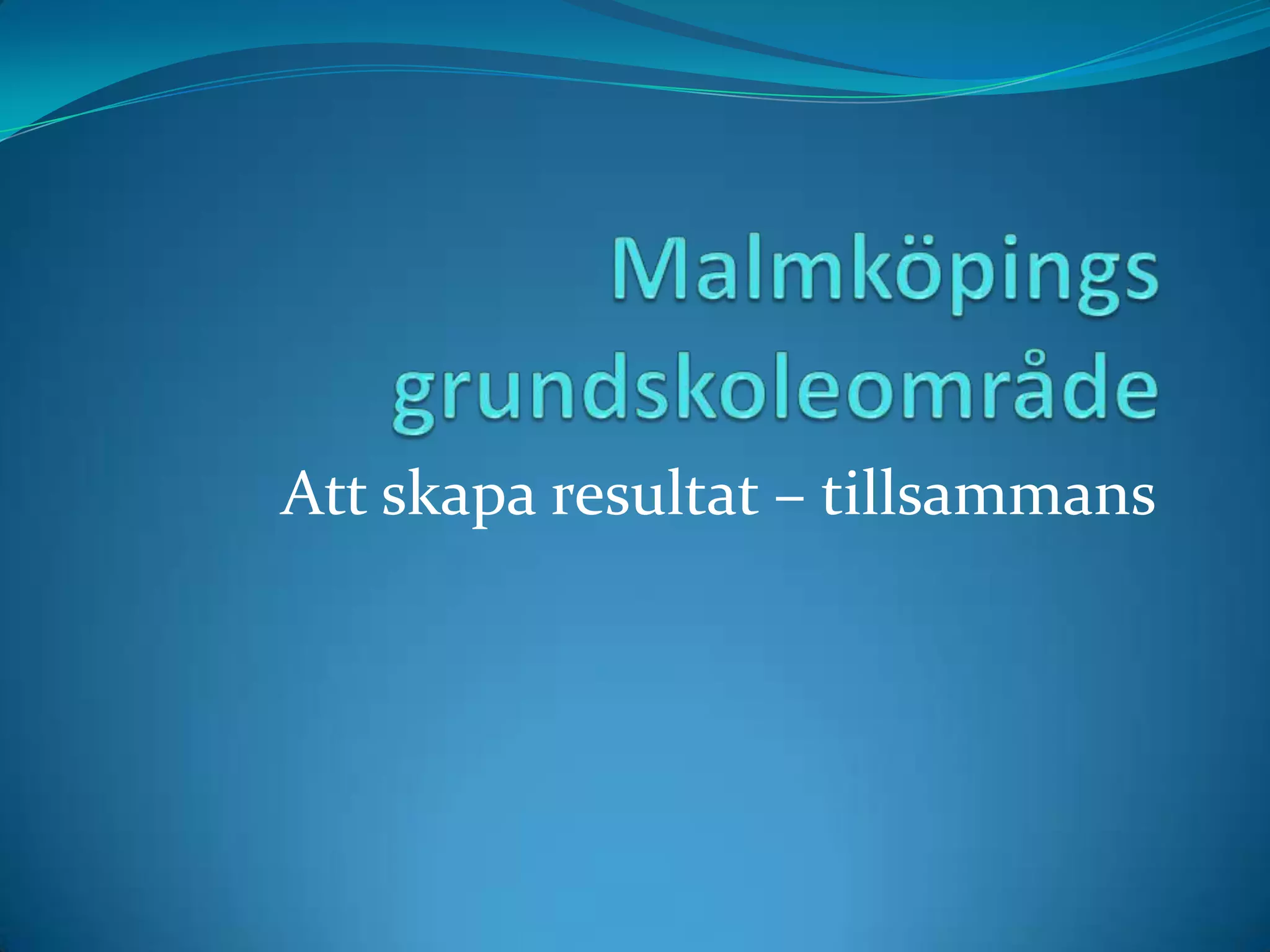 Malmköpings grundskoleområde

Att skapa resultat – tillsammans